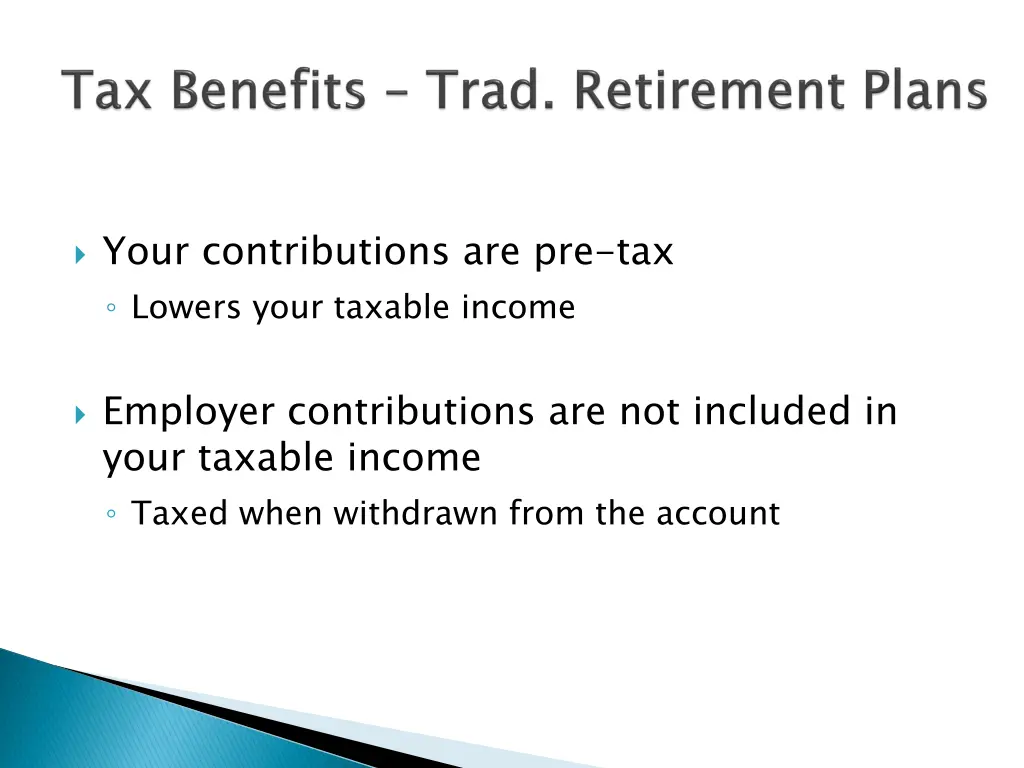 Tax Benefits – Trad. Retirement Plans

Your contributions are pre-tax
Lowers your taxable income

Employer contributions are not included in your taxable income
Taxed when withdrawn from the account